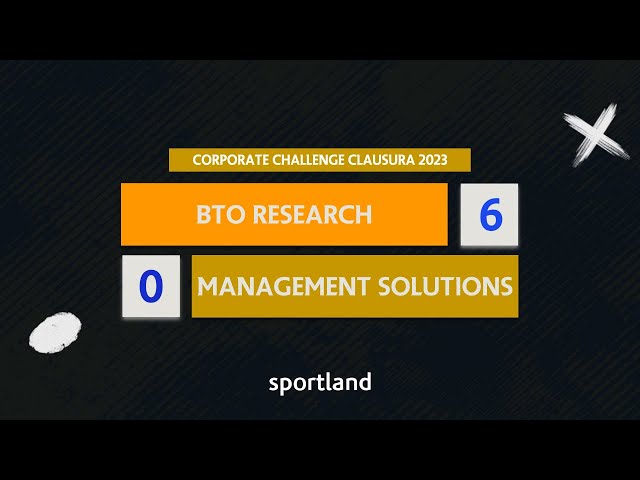 CORPORATE CHALLENGE CLAUSURA 2023

BTO RESEARCH 6

0 MANAGEMENT SOLUTIONS

sportland